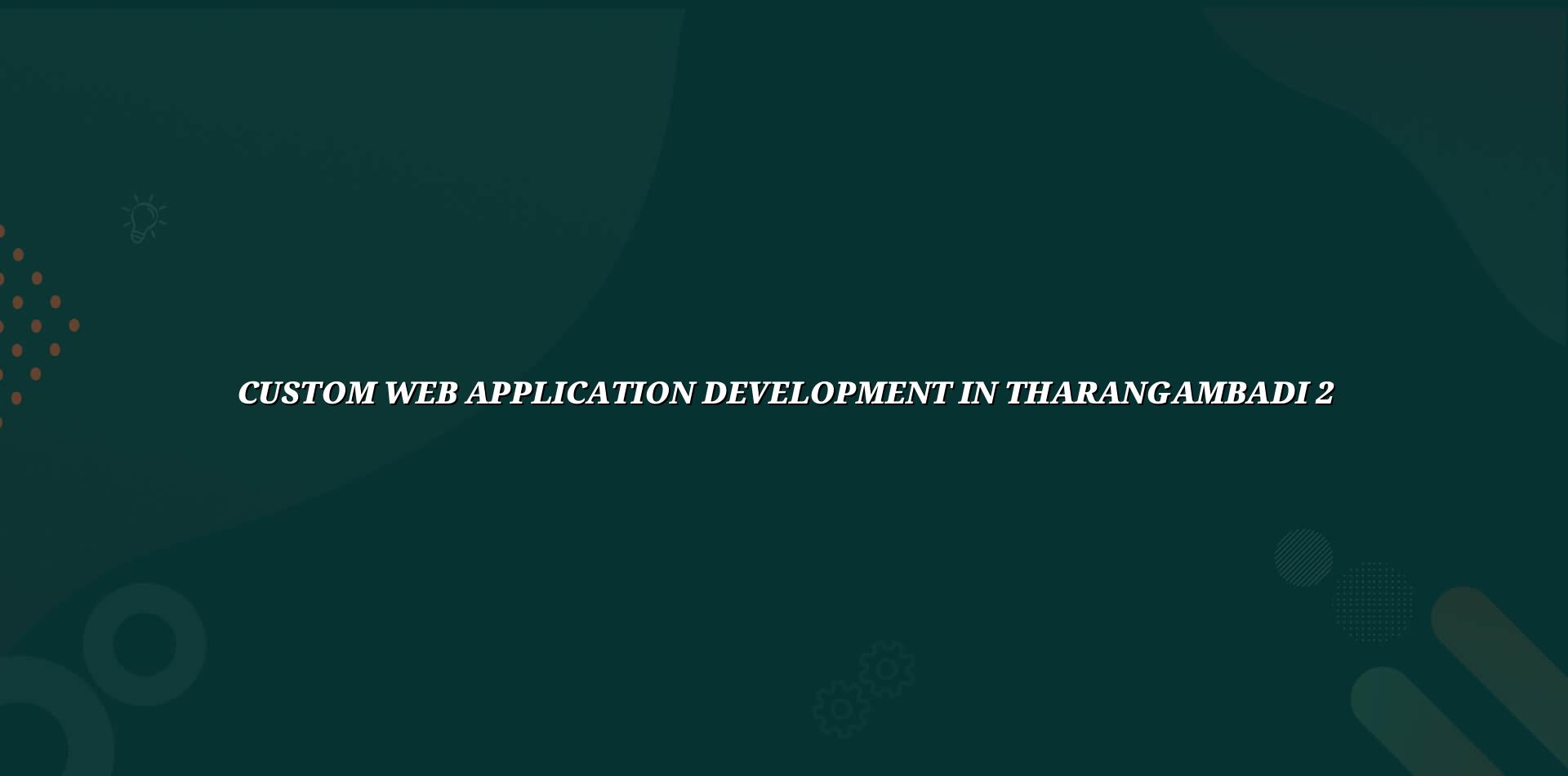 CUSTOM WEB APPLICATION DEVELOPMENT IN THARANGAMBADI 2